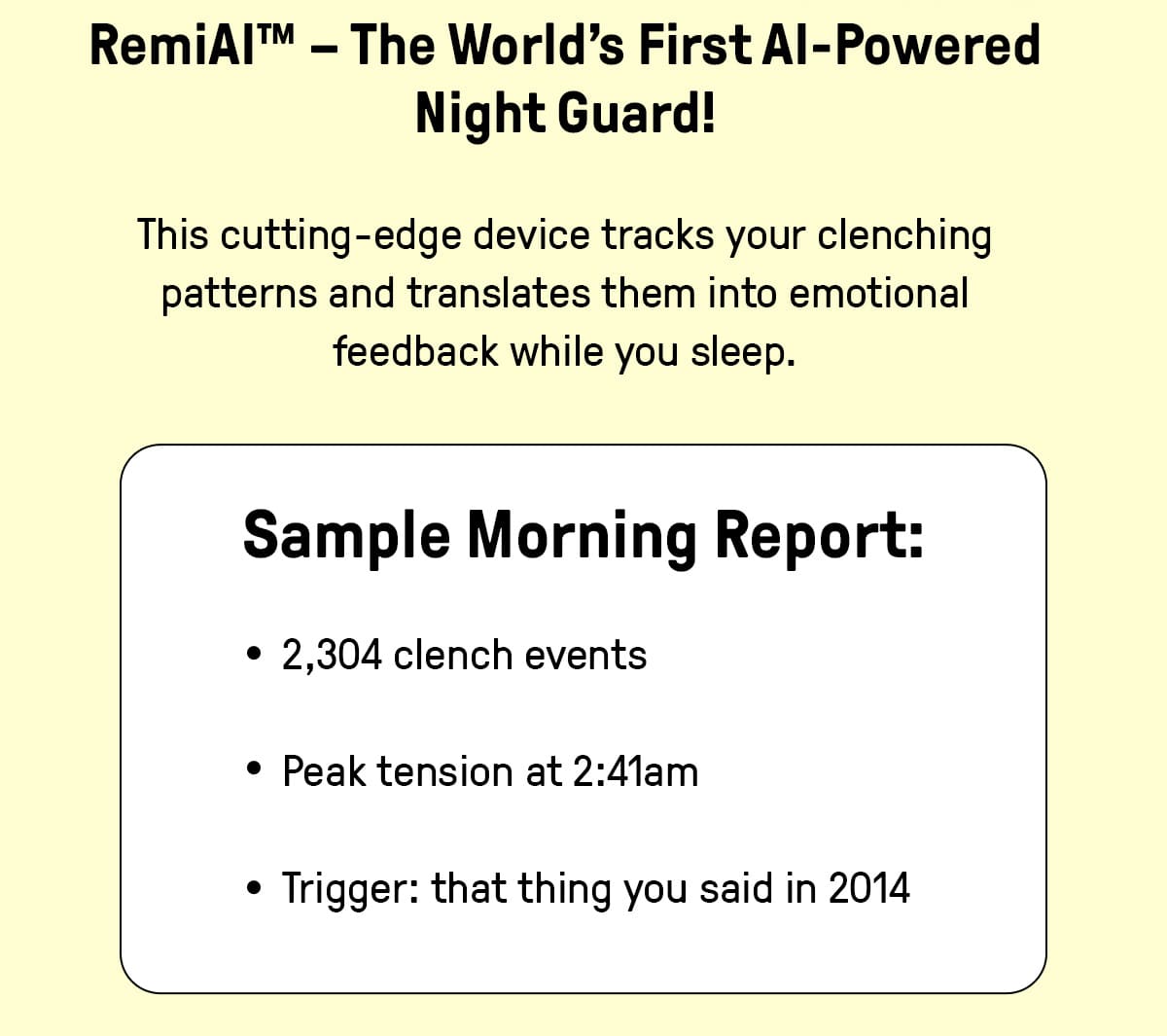 RemiAI™ – The World's First AI-Powered Night Guard!

This cutting-edge device tracks your clenching patterns and translates them into emotional feedback while you sleep.

Sample Morning Report:

• 2,304 clench events

• Peak tension at 2:41am

• Trigger: that thing you said in 2014